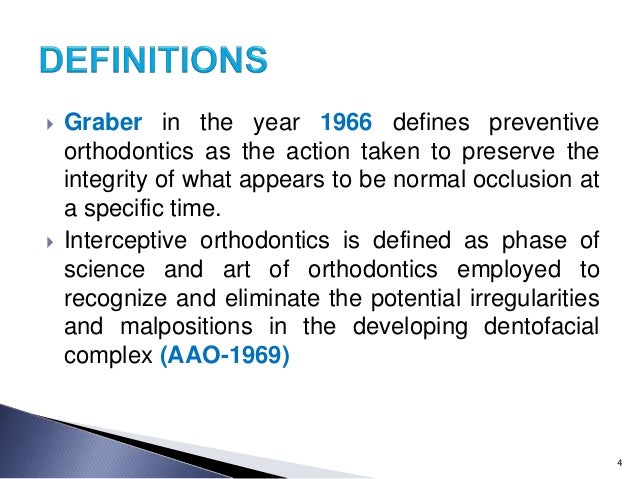 DEFINITIONS

Graber in the year 1966 defines preventive orthodontics as the action taken to preserve the integrity of what appears to be normal occlusion at a specific time.

Interceptive orthodontics is defined as phase of science and art of orthodontics employed to recognize and eliminate the potential irregularities and malpositions in the developing dentofacial complex (AAO-1969)

4